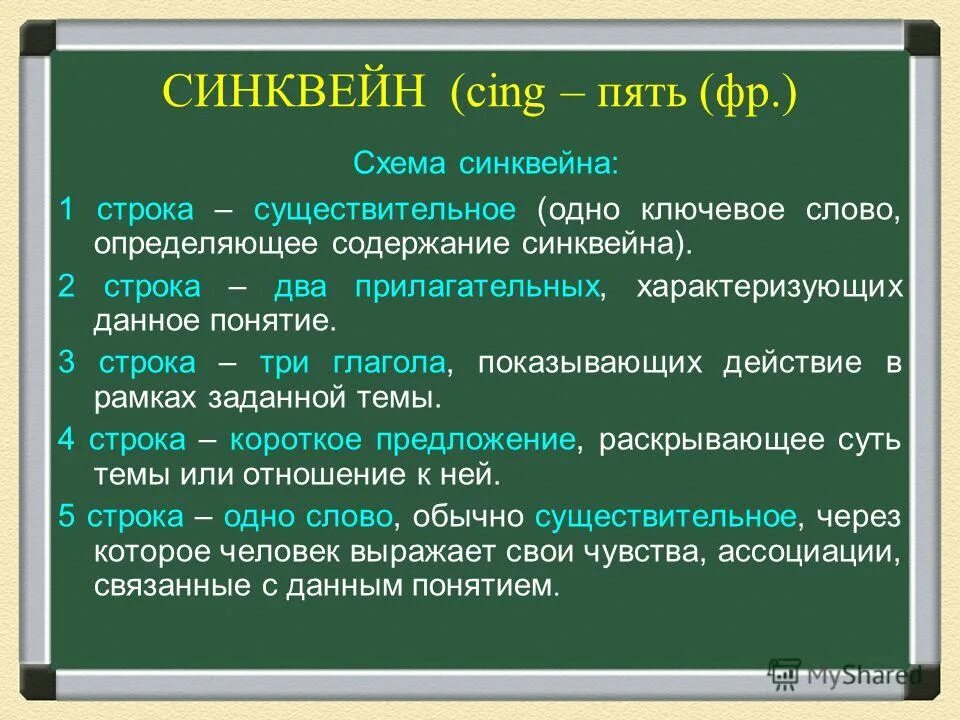 СИНКВЕЙН (cing – пять (фр.)

Схема синквейна:

1 строка – существительное (одно ключевое слово, определяющее содержание синквейна).

2 строка – два прилагательных, характеризующих данное понятие.

3 строка – три глагола, показывающих действие в рамках заданной темы.

4 строка – короткое предложение, раскрывающее суть темы или отношение к ней.

5 строка – одно слово, обычно существительное, через которое человек выражает свои чувства, ассоциации, связанные с данным понятием.

MyShared